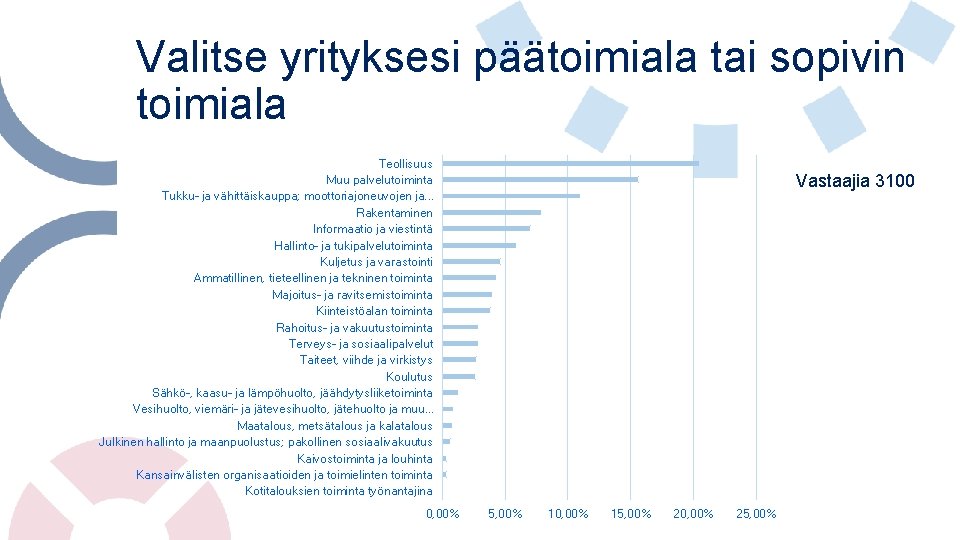 Valitse yrityksesi päätoimiala tai sopivin toimiala

Vastaajia 3100

Teollisuus
Muu palvelutoiminta
Tukku- ja vähittäiskauppa; moottoriajoneuvojen ja...
Rakentaminen
Informaatio ja viestintä
Hallinto- ja tukipalvelutoiminta
Kuljetus ja varastointi
Ammatillinen, tieteellinen ja tekninen toiminta
Majoitus- ja ravitsemistoiminta
Kiinteistöalan toiminta
Rahoitus- ja vakuutustoiminta
Terveys- ja sosiaalipalvelut
Taiteet, viihde ja virkistys
Koulutus
Sähkö-, kaasu- ja lämpöhuolto, jäähdytysliiketoiminta
Vesihuolto, viemäri- ja jätevesihuolto, jätehuolto ja muu...
Maatalous, metsätalous ja kalatalous
Julkinen hallinto ja maanpuolustus; pakollinen sosiaalivakuutus
Kaivostoiminta ja louhinta
Kansainvälisten organisaatioiden ja toimielinten toiminta
Kotitalouksien toiminta työnantajina

0,00% 5,00% 10,00% 15,00% 20,00% 25,00%